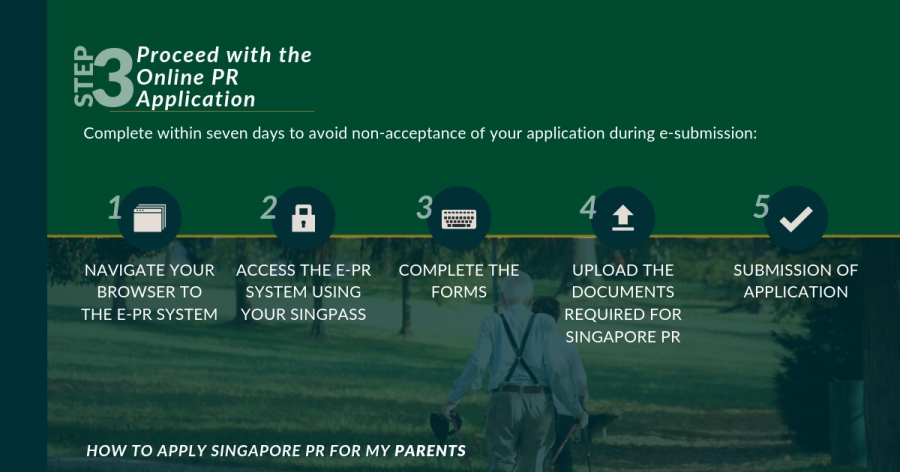 STEP 3 Proceed with the Online PR Application

Complete within seven days to avoid non-acceptance of your application during e-submission:

1 NAVIGATE YOUR BROWSER TO THE E-PR SYSTEM

2 ACCESS THE E-PR SYSTEM USING YOUR SINGPASS

3 COMPLETE THE FORMS

4 UPLOAD THE DOCUMENTS REQUIRED FOR SINGAPORE PR

5 SUBMISSION OF APPLICATION

HOW TO APPLY SINGAPORE PR FOR MY PARENTS